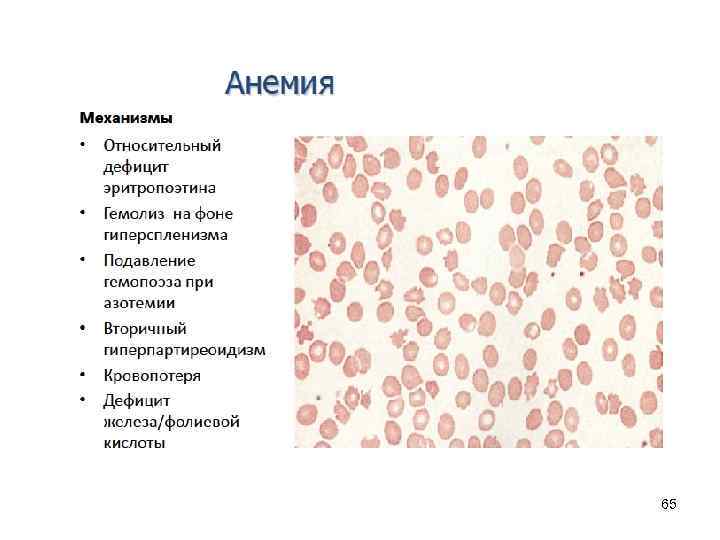 Анемия

Механизмы

• Относительный дефицит эритропоэтина
• Гемолиз на фоне гиперспленизма
• Подавление гемопоэза при азотемии
• Вторичный гиперпартиреоидизм
• Кровопотеря
• Дефицит железа/фолиевой кислоты

65